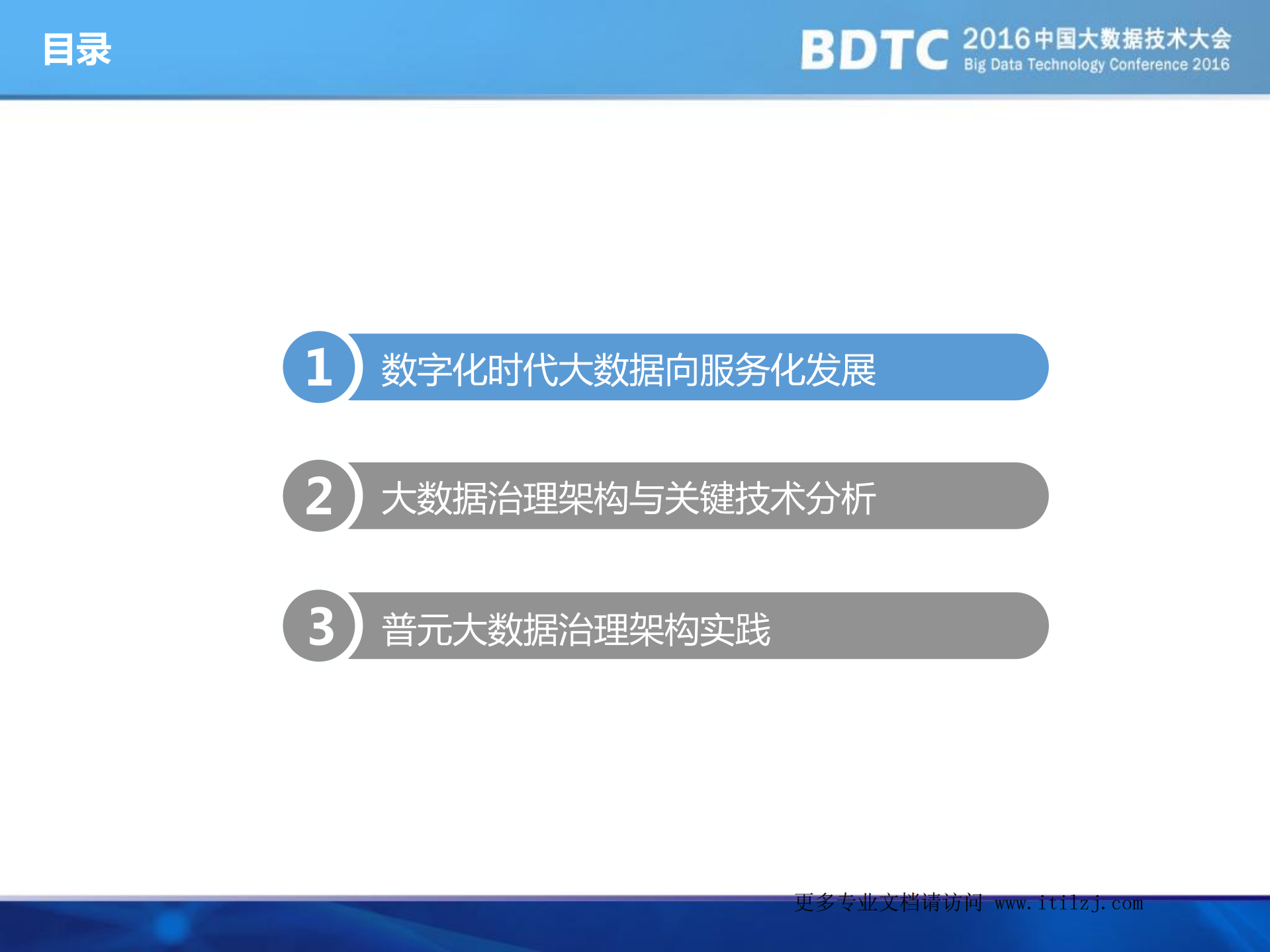 目录

BDTC 2016中国大数据技术大会
Big Data Technology Conference 2016

1 数字化时代大数据向服务化发展

2 大数据治理架构与关键技术分析

3 普元大数据治理架构实践

更多专业文档请访问 www.itilzj.com